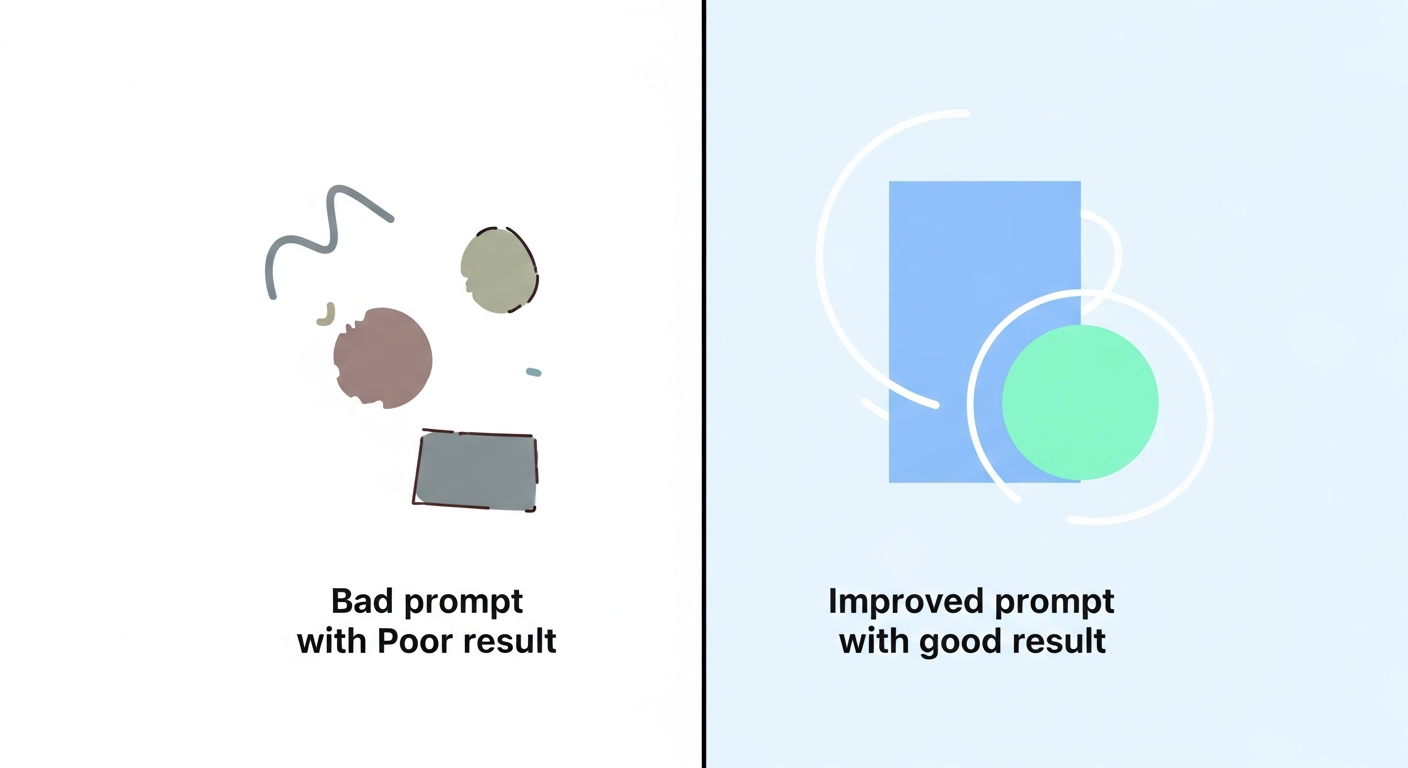 Bad prompt
with Poor result

Improved prompt
with good result